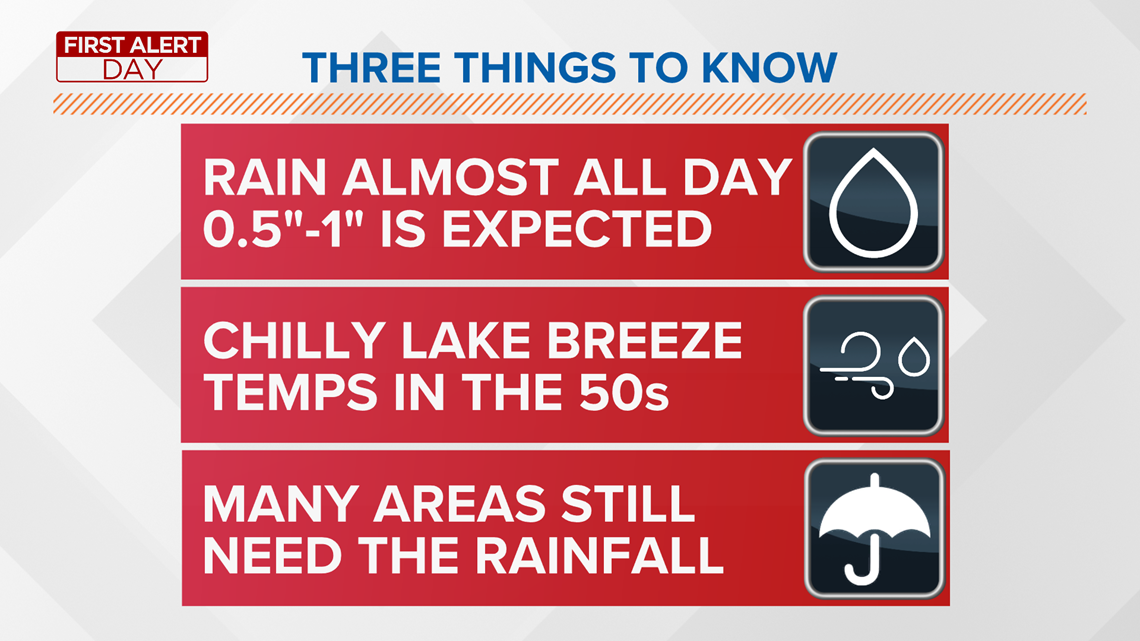 FIRST ALERT
DAY

THREE THINGS TO KNOW

RAIN ALMOST ALL DAY
0.5"-1" IS EXPECTED

CHILLY LAKE BREEZE
TEMPS IN THE 50s

MANY AREAS STILL
NEED THE RAINFALL